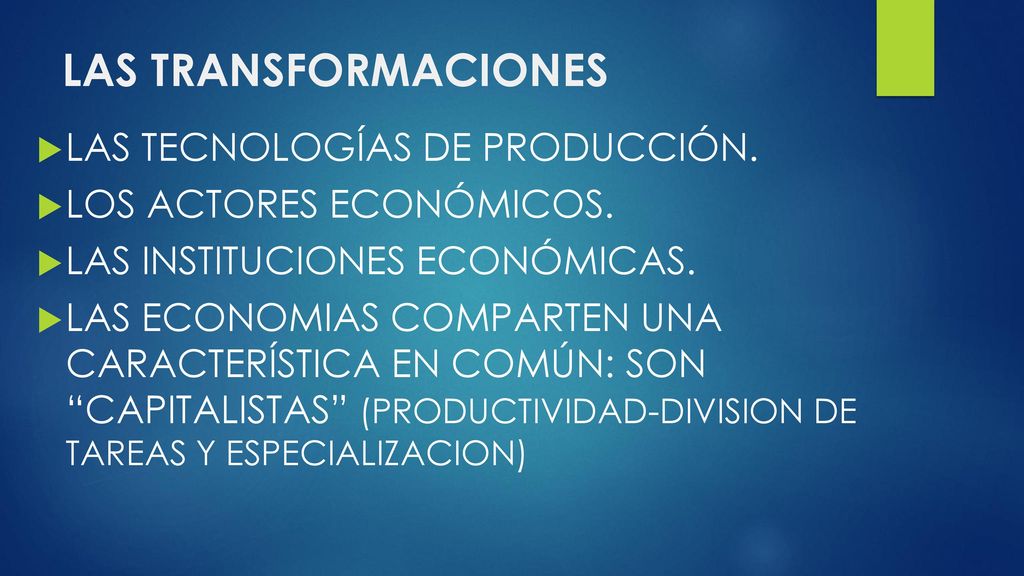 LAS TRANSFORMACIONES

LAS TECNOLOGÍAS DE PRODUCCIÓN.

LOS ACTORES ECONÓMICOS.

LAS INSTITUCIONES ECONÓMICAS.

LAS ECONOMIAS COMPARTEN UNA CARACTERÍSTICA EN COMÚN: SON “CAPITALISTAS” (PRODUCTIVIDAD-DIVISION DE TAREAS Y ESPECIALIZACION)